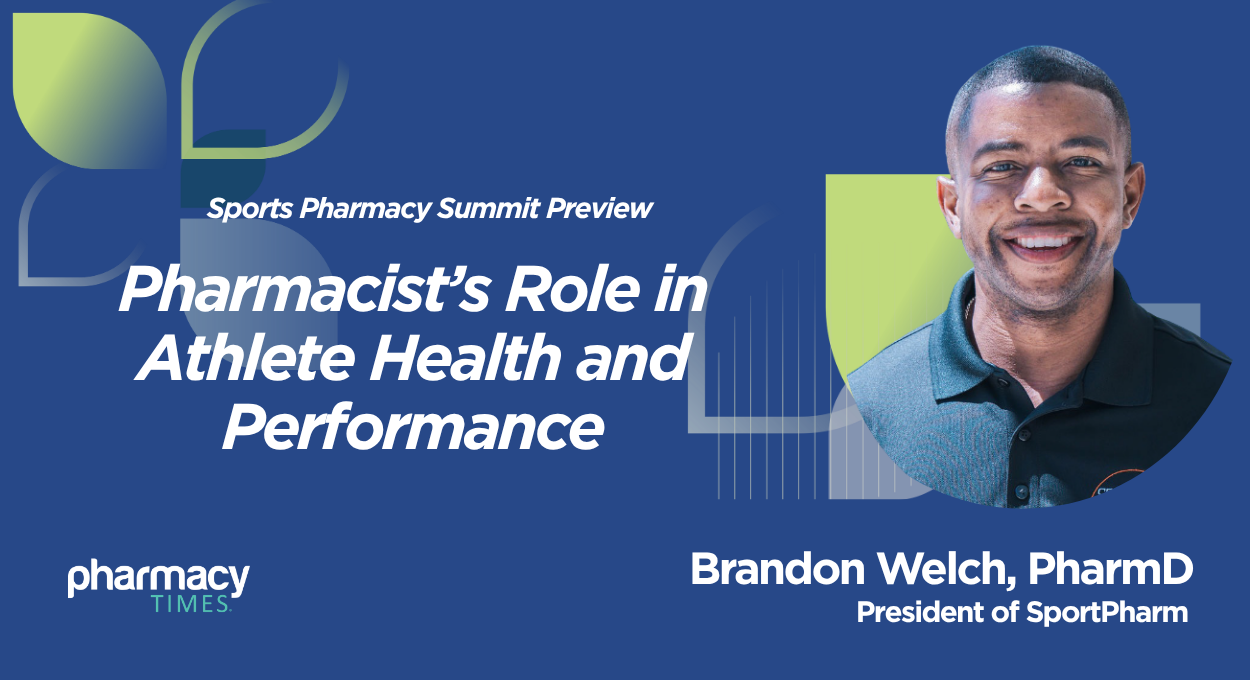 Sports Pharmacy Summit Preview

Pharmacist's Role in Athlete Health and Performance

pharmacy TIMES

Brandon Welch, PharmD
President of SportPharm